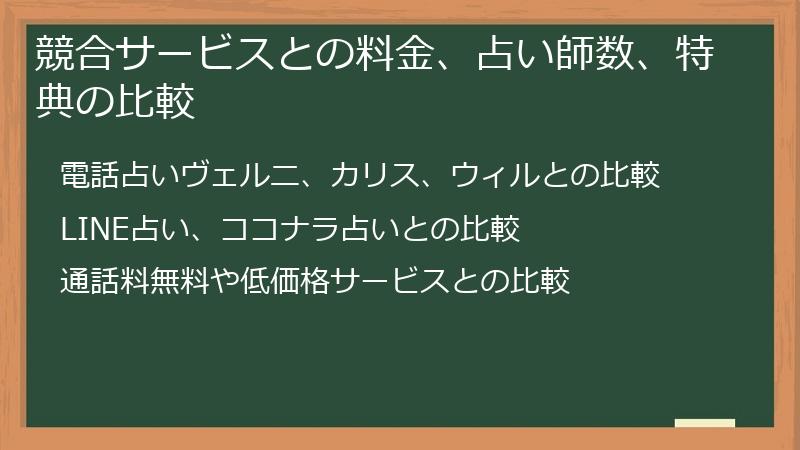 競合サービスとの料金、占い師数、特典の比較

電話占いヴェルニ、カリス、ウィルとの比較

LINE占い、ココナラ占いとの比較

通話料無料や低価格サービスとの比較